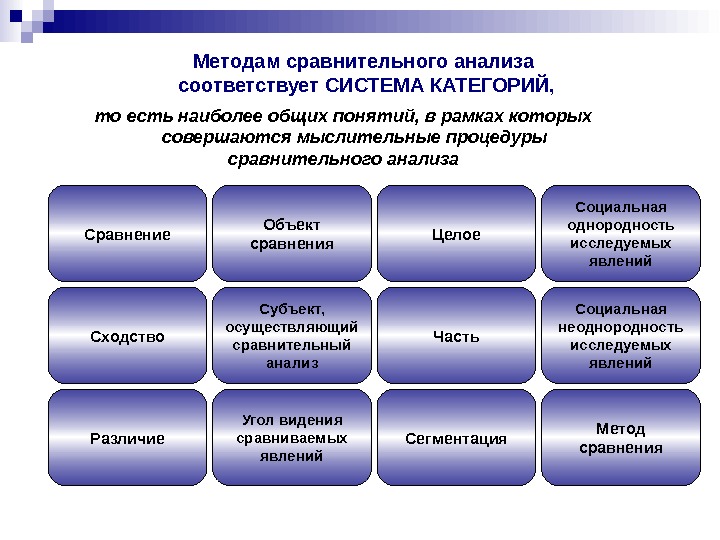 Методам сравнительного анализа соответствует СИСТЕМА КАТЕГОРИЙ,

то есть наиболее общих понятий, в рамках которых совершаются мыслительные процедуры сравнительного анализа

Сравнение

Объект сравнения

Целое

Социальная однородность исследуемых явлений

Сходство

Субъект, осуществляющий сравнительный анализ

Часть

Социальная неоднородность исследуемых явлений

Различие

Угол видения сравниваемых явлений

Сегментация

Метод сравнения